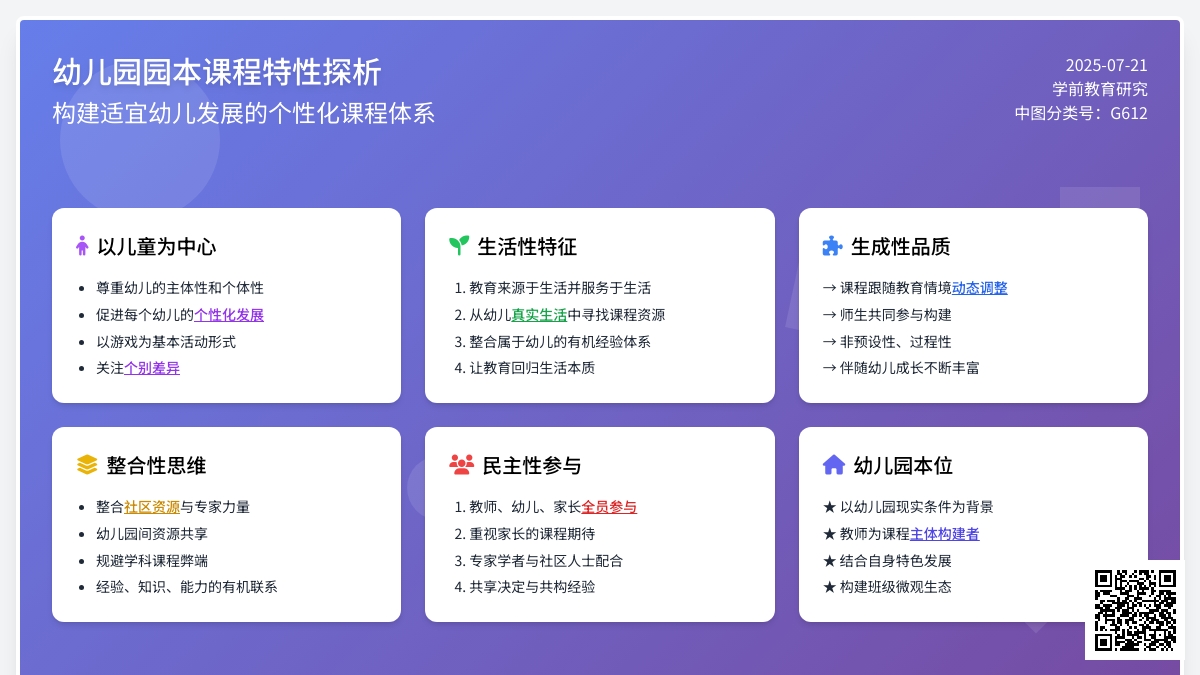 幼儿园园本课程特性探析
构建适宜幼儿发展的个性化课程体系

2025-07-21
学前教育研究
中图分类号：G612

以儿童为中心

- 尊重幼儿的主体性和个体性
- 促进每个幼儿的个性化发展
- 以游戏为基本活动形式
- 关注个别差异

生活性特征

1. 教育来源于生活并服务于生活
2. 从幼儿真实生活中寻找课程资源
3. 整合属于幼儿的有机经验体系
4. 让教育回归生活本质

生成性品质

→ 课程跟随教育情境动态调整
→ 师生共同参与构建
→ 非预设性、过程性
→ 伴随幼儿成长不断丰富

整合性思维

- 整合社区资源与专家力量
- 幼儿园间资源共享
- 规避学科课程弊端
- 经验、知识、能力的有机联系

民主性参与

1. 教师、幼儿、家长全员参与
2. 重视家长的课程期待
3. 专家学者与社区人士配合
4. 共享决定与共构经验

幼儿园本位

★ 以幼儿园现实条件为背景
★ 教师为课程主体构建者
★ 结合自身特色发展
★ 构建班级微观生态